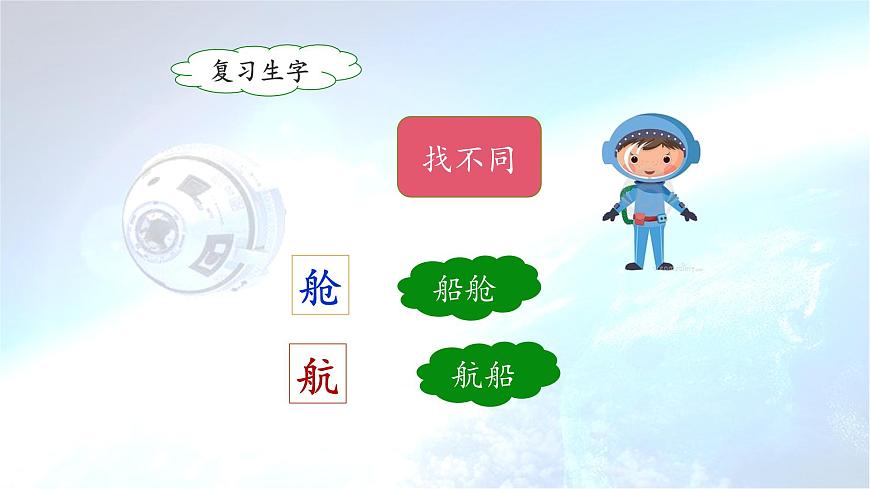 复习生字

找不同

舱

船舱

航

航船